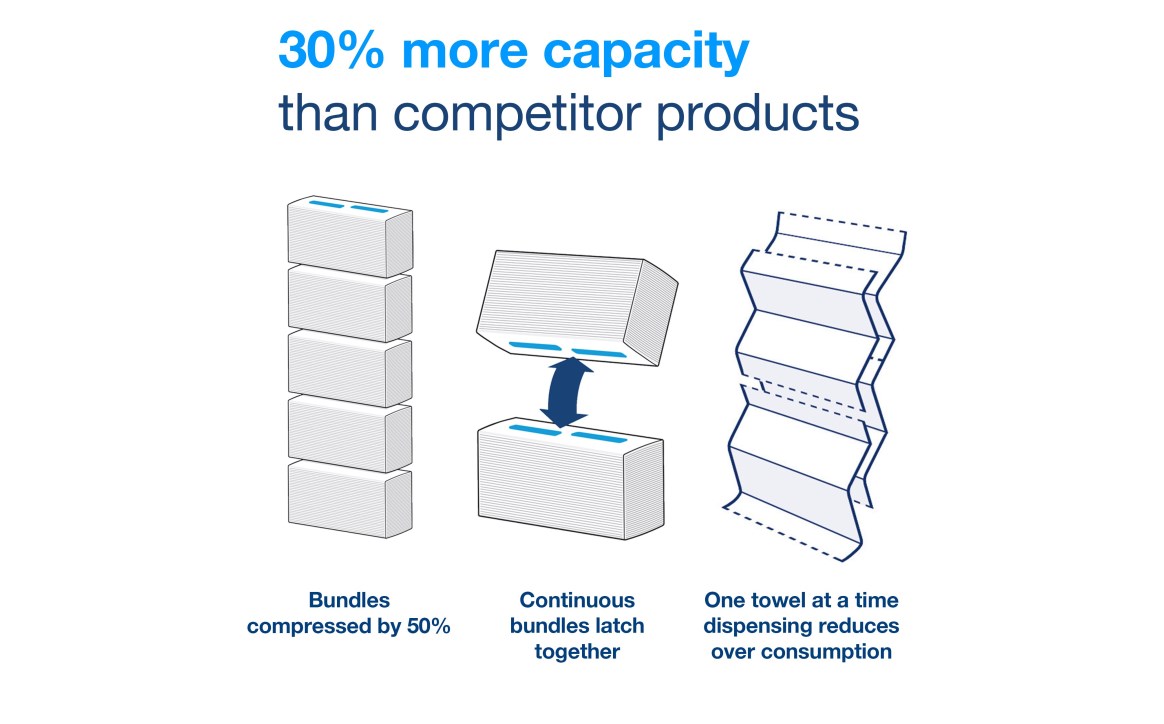 30% more capacity
than competitor products

Bundles compressed by 50%

Continuous bundles latch together

One towel at a time dispensing reduces over consumption